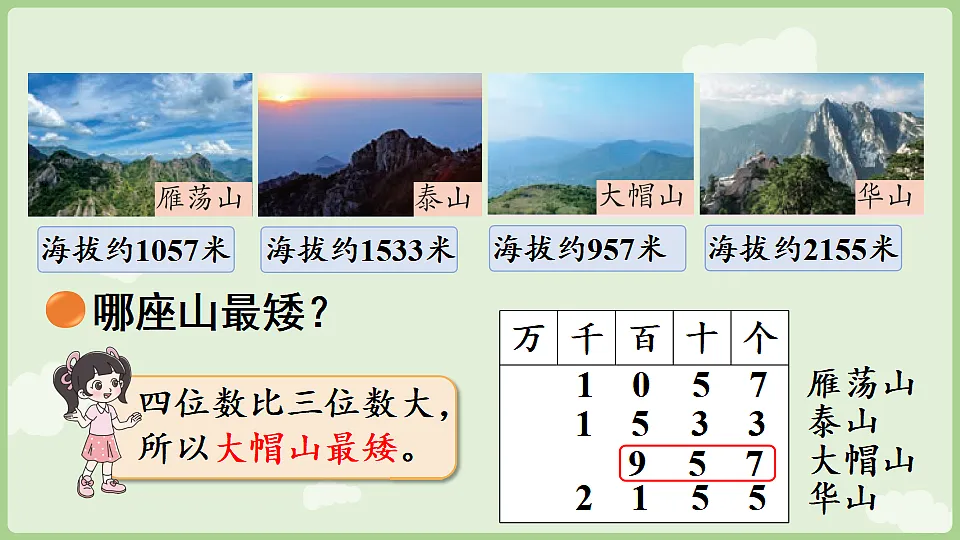 雁荡山
泰山
大帽山
华山

海拔约1057米
海拔约1533米
海拔约957米
海拔约2155米

哪座山最矮？

四位数比三位数大，所以大帽山最矮。

| 万 | 千 | 百 | 十 | 个 |  |
|---|---|---|---|---|---|
|  | 1 | 0 | 5 | 7 | 雁荡山 |
|  | 1 | 5 | 3 | 3 | 泰山 |
|  |  | 9 | 5 | 7 | 大帽山 |
|  | 2 | 1 | 5 | 5 | 华山 |